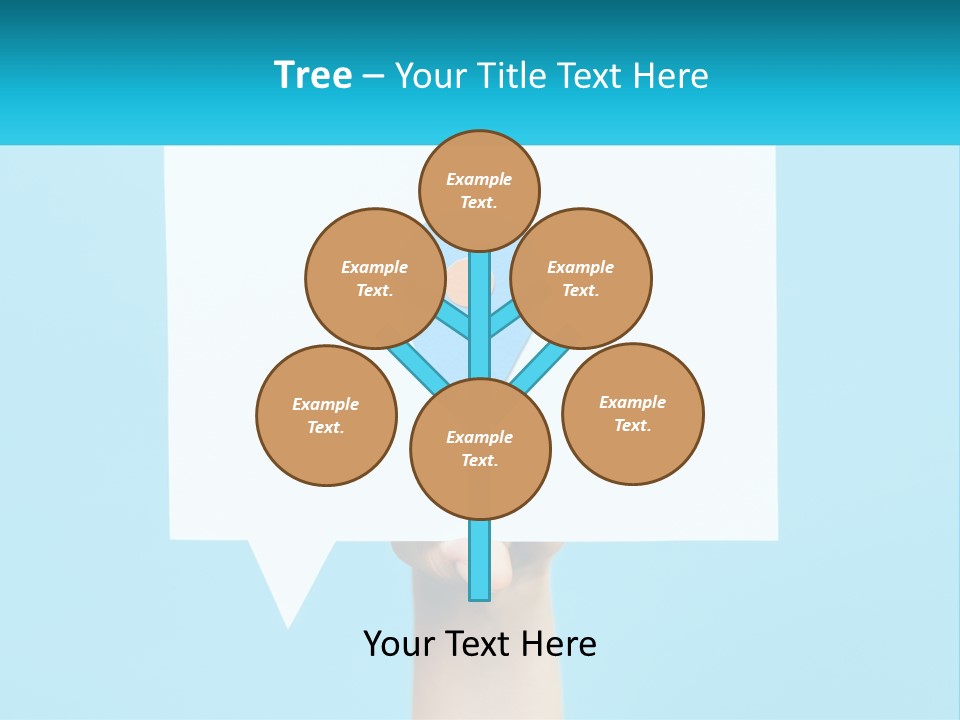 Tree – Your Title Text Here

Example Text.

Example Text.

Example Text.

Example Text.

Example Text.

Example Text.

Your Text Here